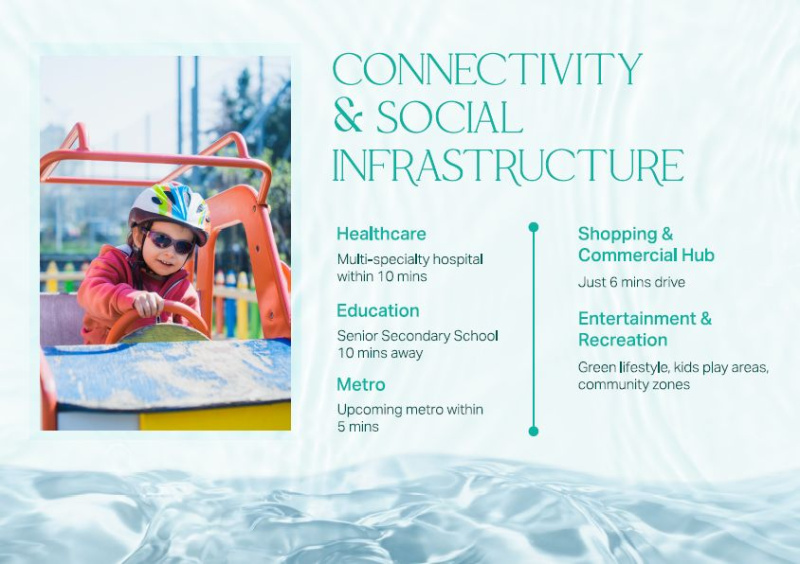 CONNECTIVITY & SOCIAL INFRASTRUCTURE

Healthcare
Multi-specialty hospital within 10 mins

Education
Senior Secondary School 10 mins away

Metro
Upcoming metro within 5 mins

Shopping & Commercial Hub
Just 6 mins drive

Entertainment & Recreation
Green lifestyle, kids play areas, community zones